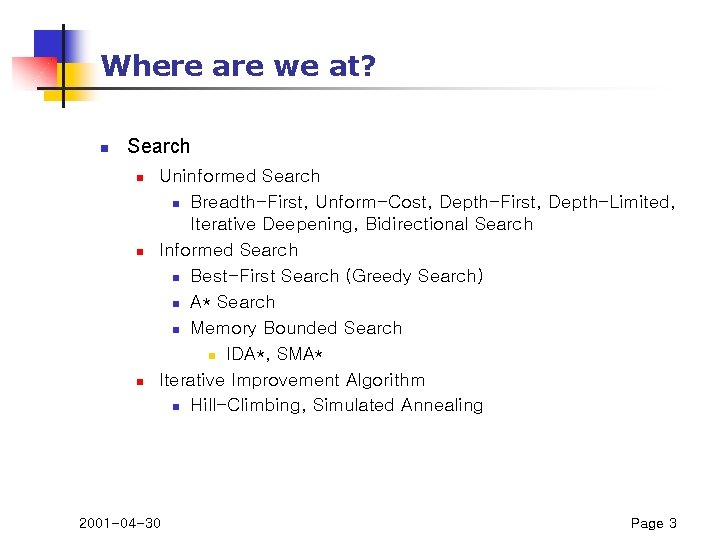 Where are we at?

Search

Uninformed Search

Breadth-First, Unform-Cost, Depth-First, Depth-Limited, Iterative Deepening, Bidirectional Search

Informed Search

Best-First Search (Greedy Search)

A* Search

Memory Bounded Search

IDA*, SMA*

Iterative Improvement Algorithm

Hill-Climbing, Simulated Annealing

2001-04-30

Page 3